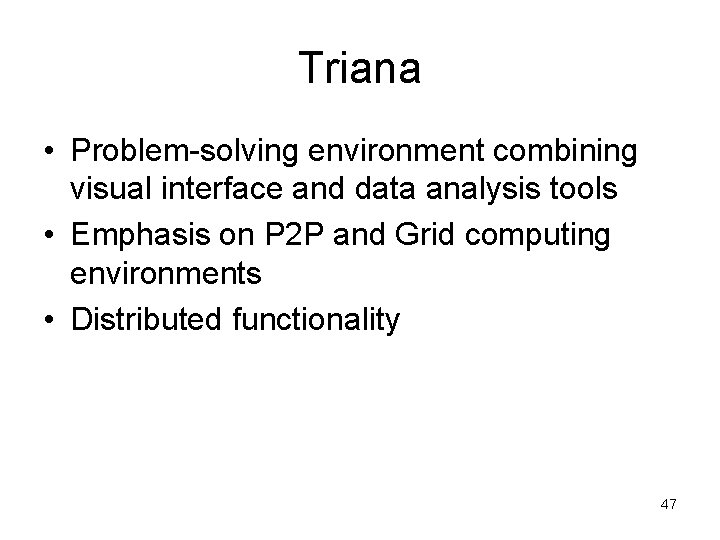 Triana

• Problem-solving environment combining visual interface and data analysis tools
• Emphasis on P2P and Grid computing environments
• Distributed functionality

47